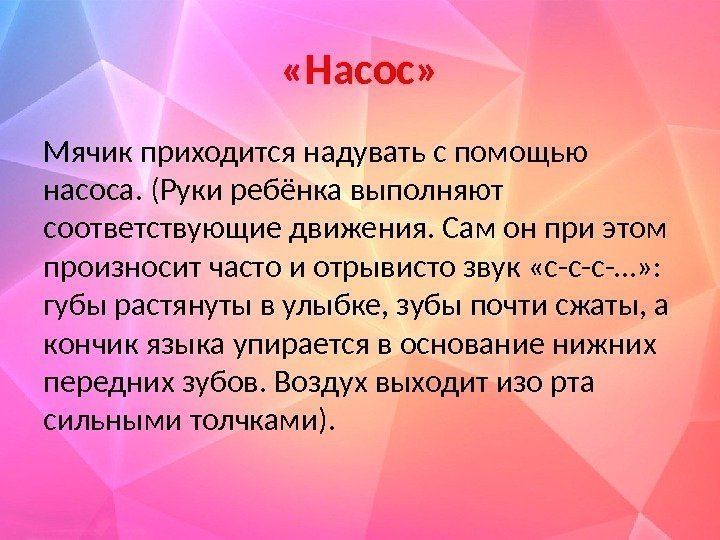 «Насос»

Мячик приходится надувать с помощью насоса. (Руки ребёнка выполняют соответствующие движения. Сам он при этом произносит часто и отрывисто звук «с-с-с-...»: губы растянуты в улыбке, зубы почти сжаты, а кончик языка упирается в основание нижних передних зубов. Воздух выходит изо рта сильными толчками).